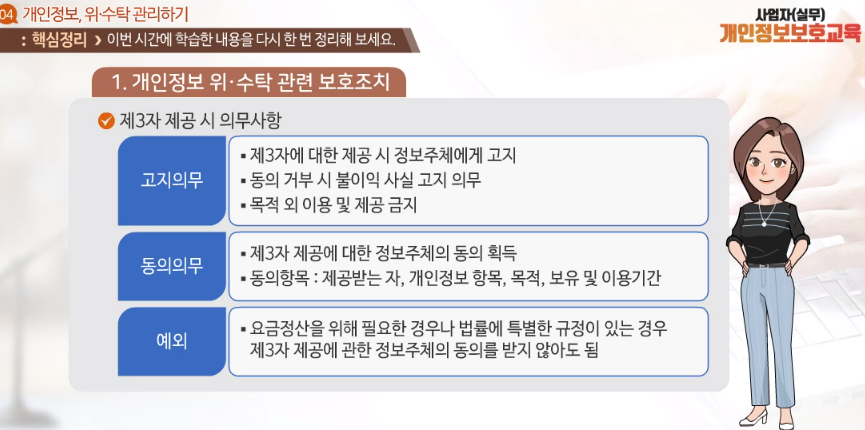 04 개인정보, 위·수탁 관리하기

: 핵심정리 > 이번 시간에 학습한 내용을 다시 한 번 정리해 보세요.

사업자(실무)
개인정보보호교육

1. 개인정보 위·수탁 관련 보호조치

제3자 제공 시 의무사항

고지의무
▪ 제3자에 대한 제공 시 정보주체에게 고지
▪ 동의 거부 시 불이익 사실 고지 의무
▪ 목적 외 이용 및 제공 금지

동의의무
▪ 제3자 제공에 대한 정보주체의 동의 획득
▪ 동의항목 : 제공받는 자, 개인정보 항목, 목적, 보유 및 이용기간

예외
▪ 요금정산을 위해 필요한 경우나 법률에 특별한 규정이 있는 경우 제3자 제공에 관한 정보주체의 동의를 받지 않아도 됨